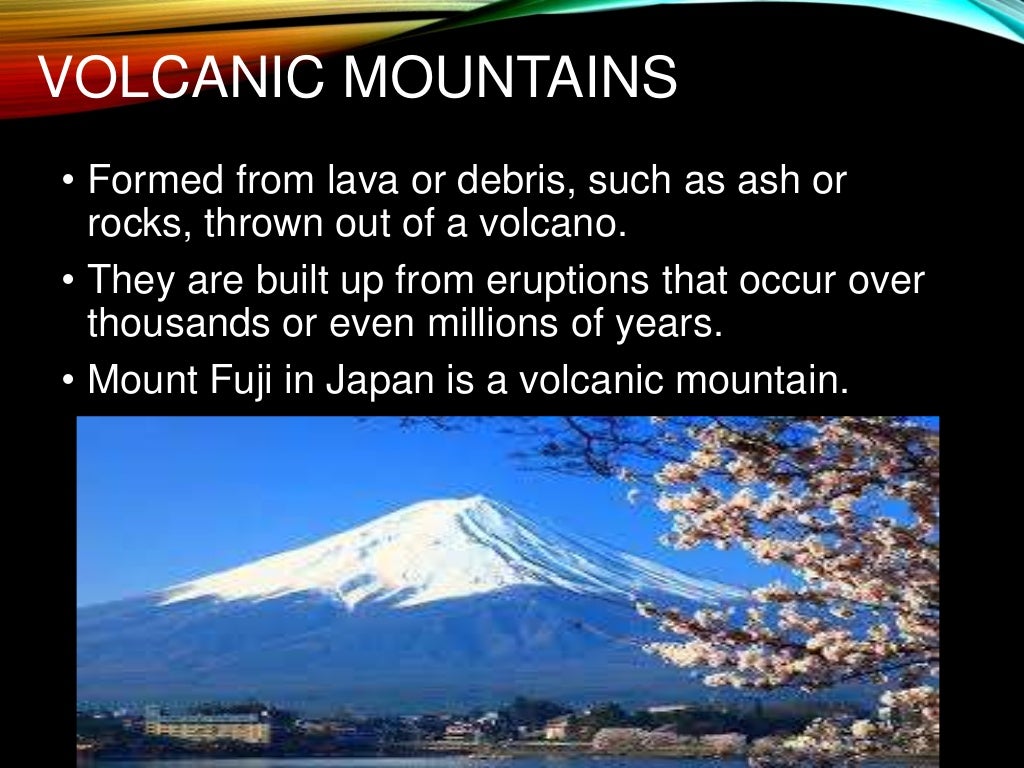 VOLCANIC MOUNTAINS

• Formed from lava or debris, such as ash or rocks, thrown out of a volcano.

• They are built up from eruptions that occur over thousands or even millions of years.

• Mount Fuji in Japan is a volcanic mountain.